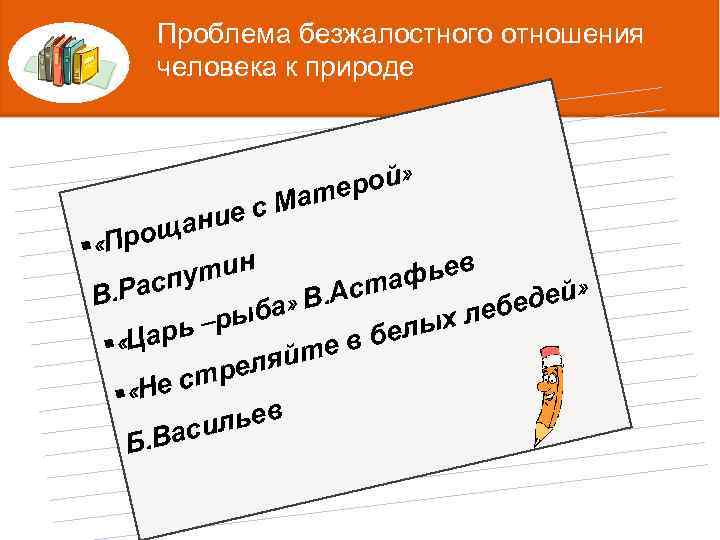 Проблема безжалостного отношения человека к природе

▪«Прощание с Матерой» В.Распутин

▪«Царь –рыба» В.Астафьев

▪«Не стреляйте в белых лебедей» Б.Васильев